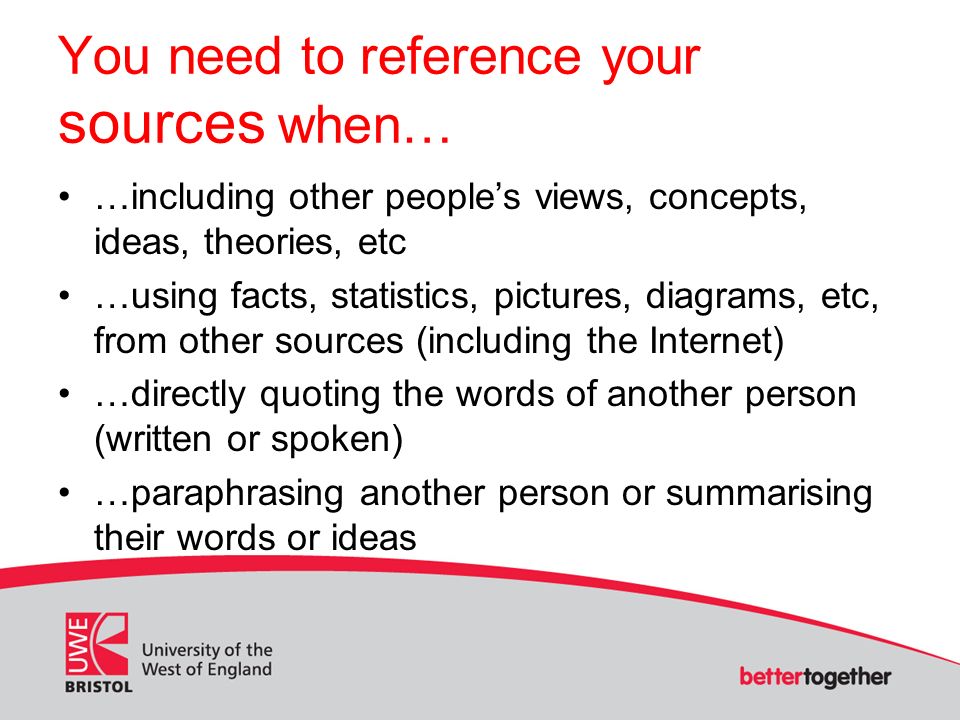 You need to reference your sources when…

• …including other people's views, concepts, ideas, theories, etc
• …using facts, statistics, pictures, diagrams, etc, from other sources (including the Internet)
• …directly quoting the words of another person (written or spoken)
• …paraphrasing another person or summarising their words or ideas

UWE
BRISTOL
University of the West of England

bettertogether